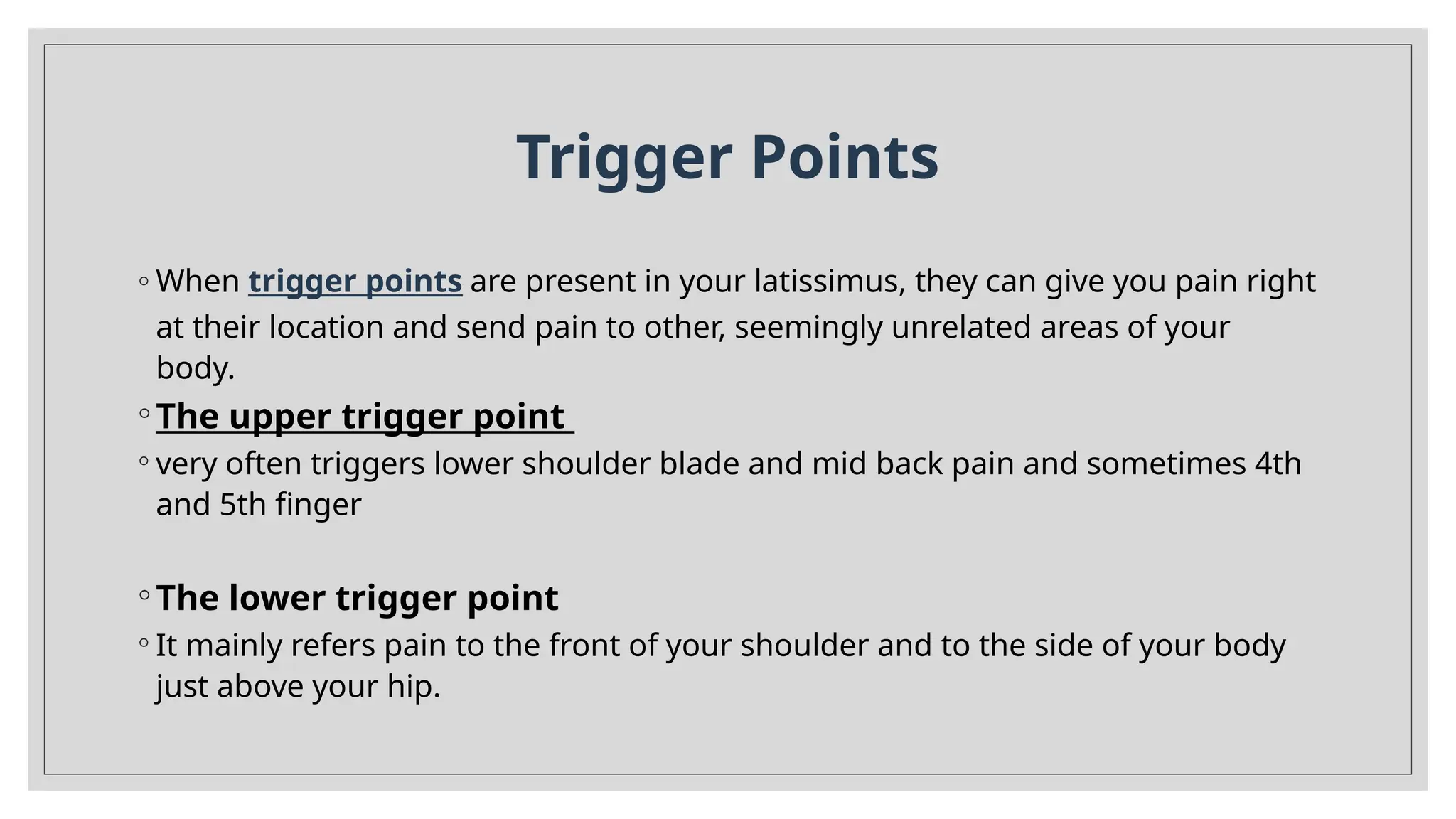 Trigger Points

◦ When trigger points are present in your latissimus, they can give you pain right at their location and send pain to other, seemingly unrelated areas of your body.

◦ The upper trigger point

◦ very often triggers lower shoulder blade and mid back pain and sometimes 4th and 5th finger

◦ The lower trigger point

◦ It mainly refers pain to the front of your shoulder and to the side of your body just above your hip.